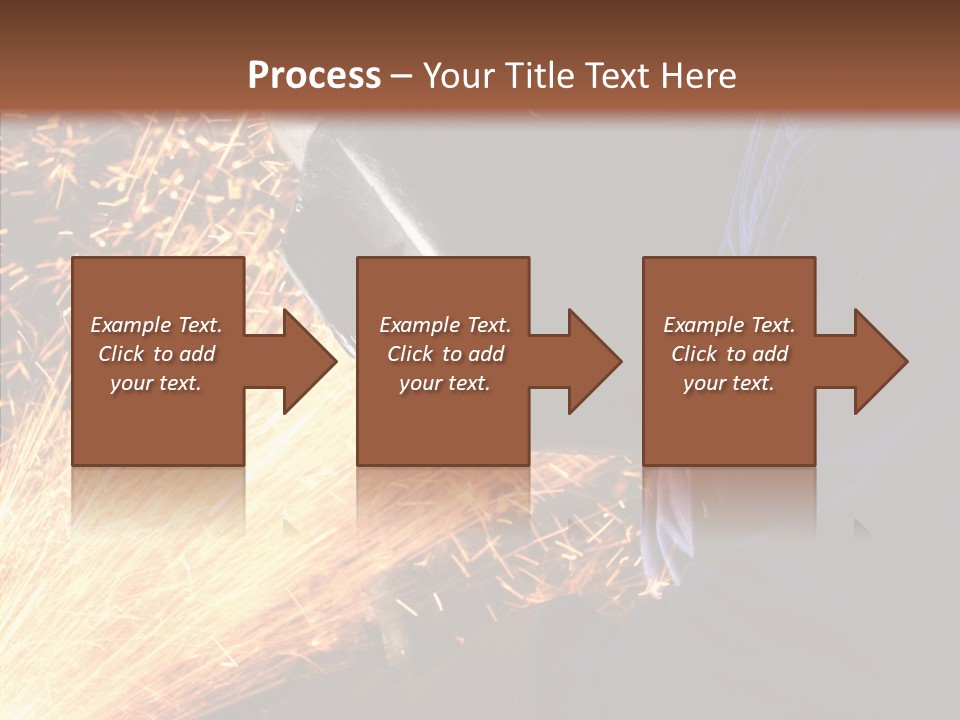 Process – Your Title Text Here

Example Text. Click to add your text.

Example Text. Click to add your text.

Example Text. Click to add your text.